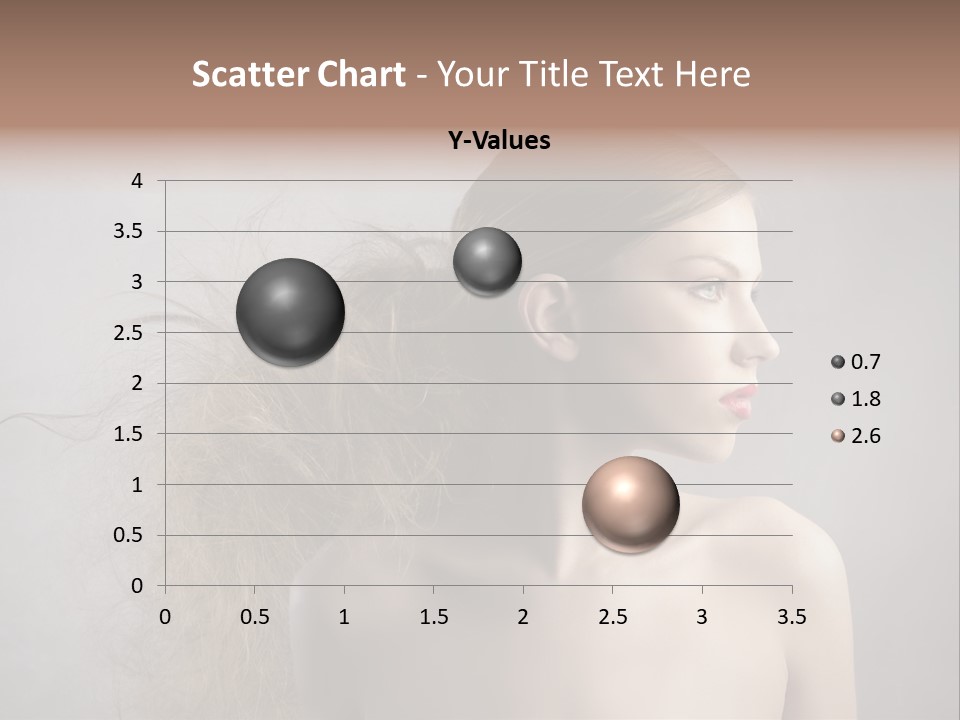 Scatter Chart - Your Title Text Here

Y-Values

4
3.5
3
2.5
2
1.5
1
0.5
0

0 0.5 1 1.5 2 2.5 3 3.5

0.7
1.8
2.6